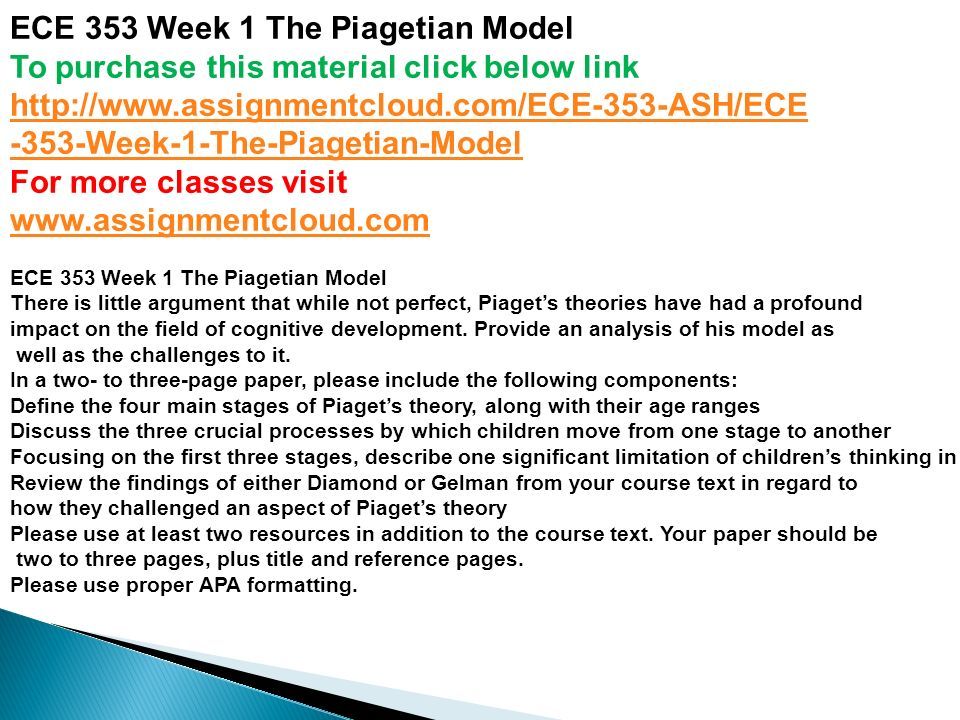 ECE 353 Week 1 The Piagetian Model
To purchase this material click below link
http://www.assignmentcloud.com/ECE-353-ASH/ECE-353-Week-1-The-Piagetian-Model
For more classes visit
www.assignmentcloud.com

ECE 353 Week 1 The Piagetian Model
There is little argument that while not perfect, Piaget's theories have had a profound impact on the field of cognitive development. Provide an analysis of his model as well as the challenges to it.
In a two- to three-page paper, please include the following components:
Define the four main stages of Piaget's theory, along with their age ranges
Discuss the three crucial processes by which children move from one stage to another
Focusing on the first three stages, describe one significant limitation of children's thinking in
Review the findings of either Diamond or Gelman from your course text in regard to how they challenged an aspect of Piaget's theory
Please use at least two resources in addition to the course text. Your paper should be two to three pages, plus title and reference pages.
Please use proper APA formatting.